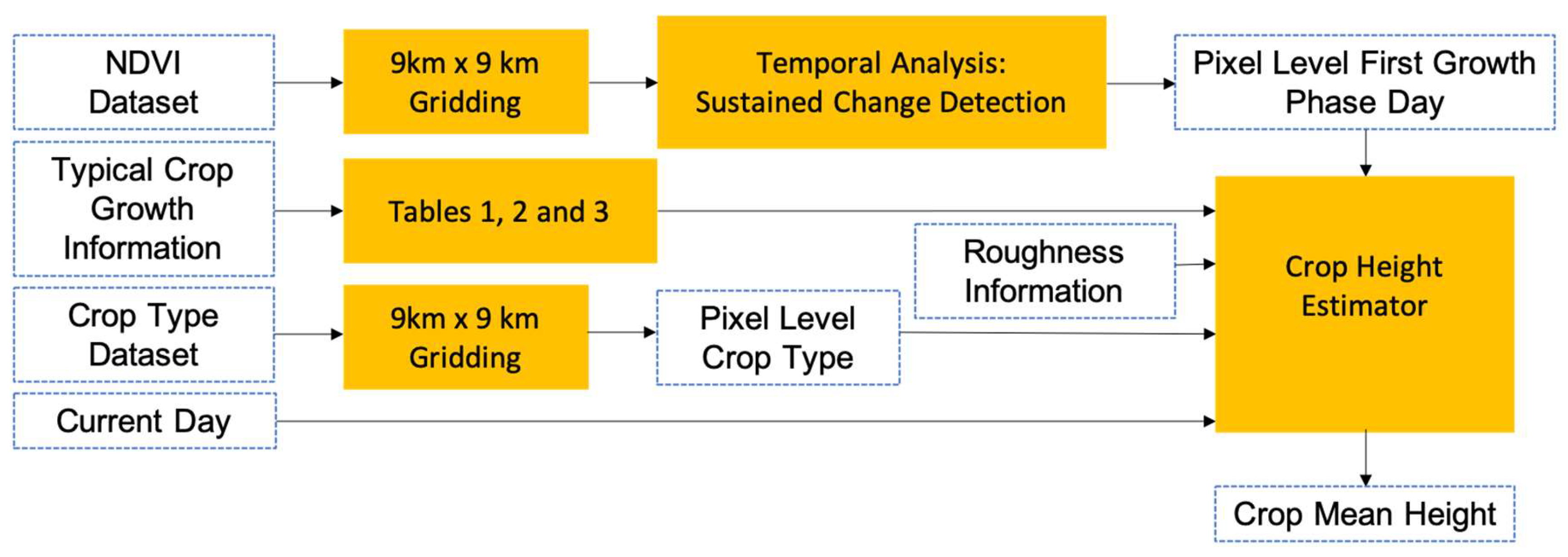 NDVI Dataset

9km x 9 km Gridding

Temporal Analysis: Sustained Change Detection

Pixel Level First Growth Phase Day

Typical Crop Growth Information

Tables 1, 2 and 3

Roughness Information

Crop Height Estimator

Crop Type Dataset

9km x 9 km Gridding

Pixel Level Crop Type

Current Day

Crop Mean Height